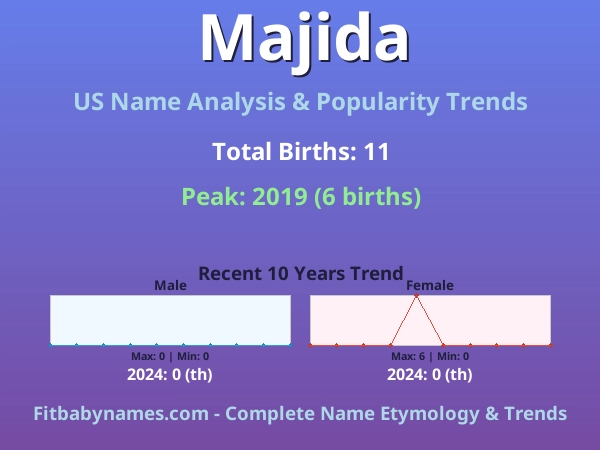 Majida

US Name Analysis & Popularity Trends

Total Births: 11

Peak: 2019 (6 births)

Recent 10 Years Trend

Male

Max: 0 | Min: 0

2024: 0 (th)

Female

Max: 6 | Min: 0

2024: 0 (th)

Fitbabynames.com - Complete Name Etymology & Trends